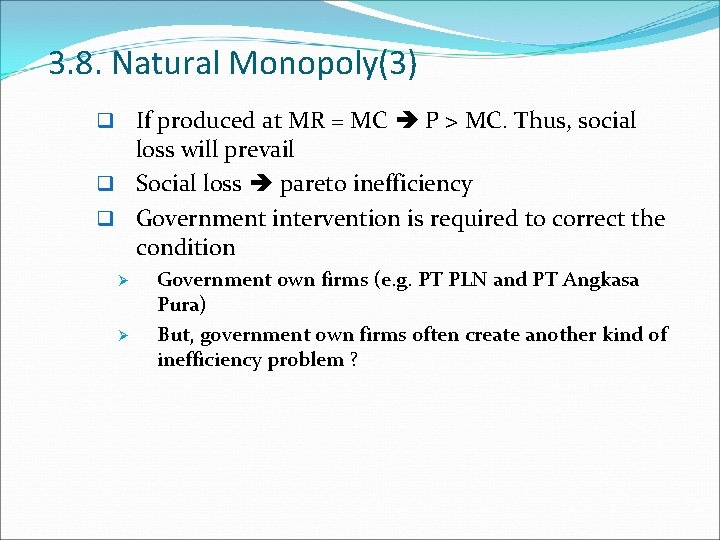 3.8. Natural Monopoly(3)

❑ If produced at MR = MC ➔ P > MC. Thus, social loss will prevail

❑ Social loss ➔ pareto inefficiency

❑ Government intervention is required to correct the condition

➢ Government own firms (e.g. PT PLN and PT Angkasa Pura)

➢ But, government own firms often create another kind of inefficiency problem ?